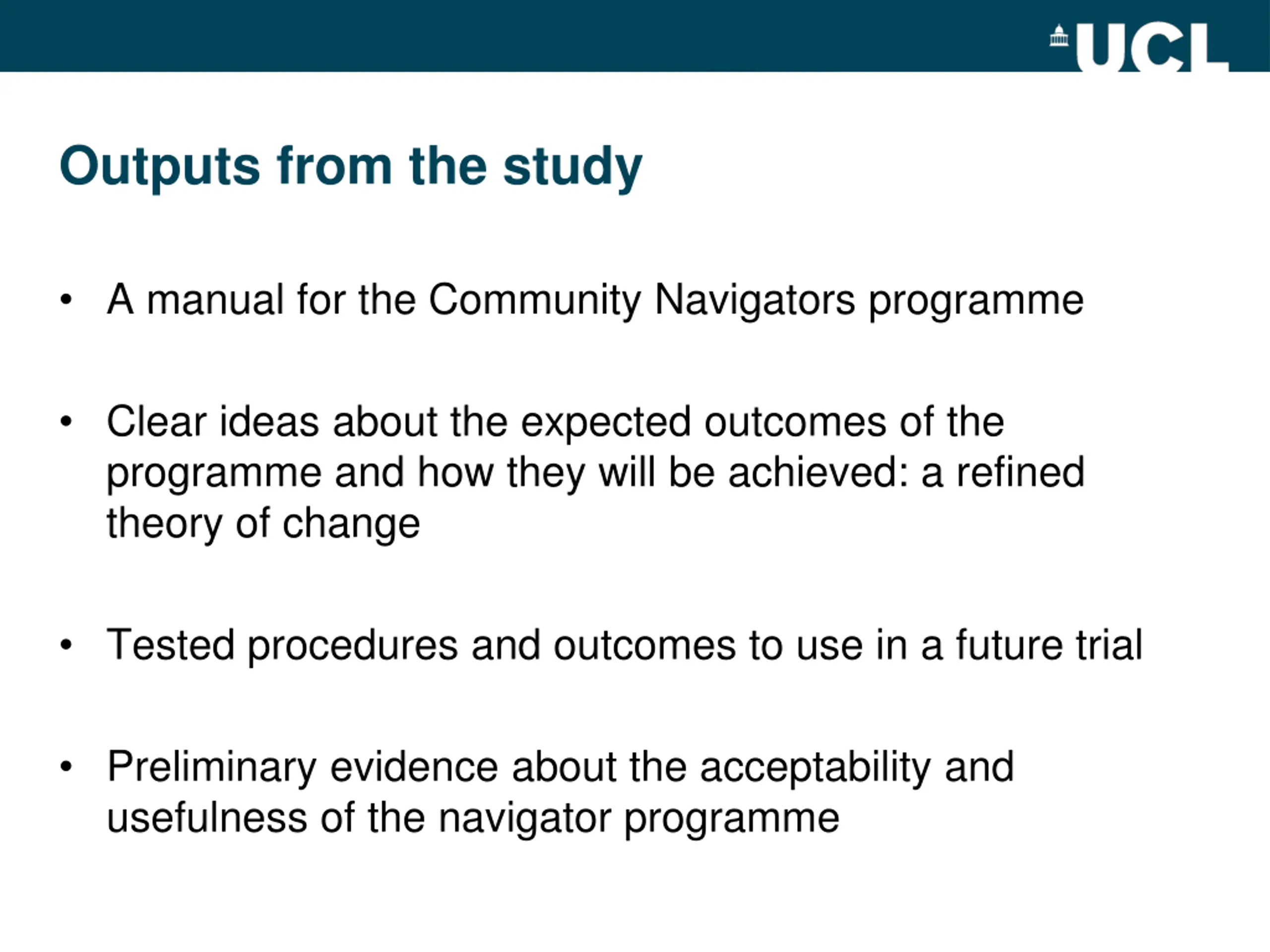 UCL

Outputs from the study

• A manual for the Community Navigators programme

• Clear ideas about the expected outcomes of the programme and how they will be achieved: a refined theory of change

• Tested procedures and outcomes to use in a future trial

• Preliminary evidence about the acceptability and usefulness of the navigator programme